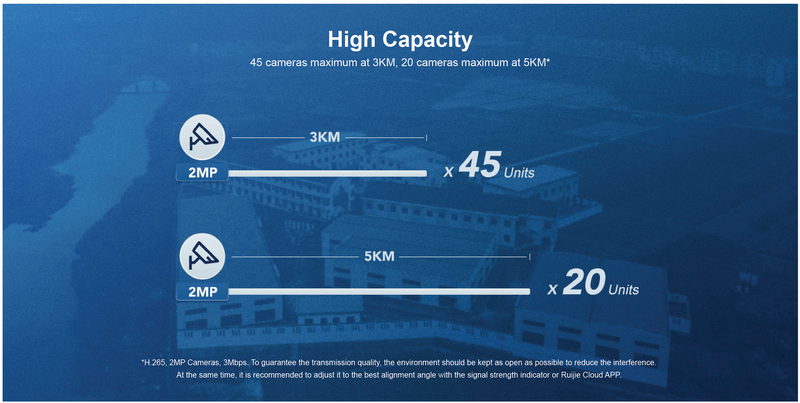 High Capacity

45 cameras maximum at 3KM, 20 cameras maximum at 5KM*

3KM

2MP

x 45 Units

5KM

2MP

x 20 Units

*H.265, 2MP Cameras, 3Mbps. To guarantee the transmission quality, the environment should be kept as open as possible to reduce the interference. At the same time, it is recommended to adjust it to the best alignment angle with the signal strength indicator or Ruijie Cloud APP.